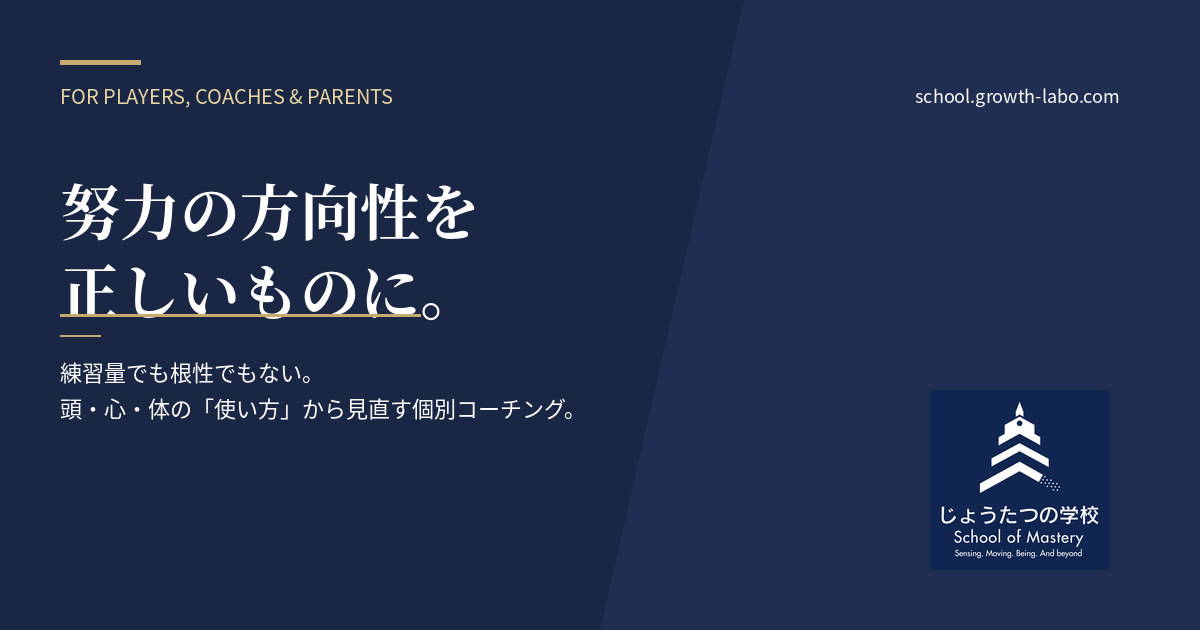 FOR PLAYERS, COACHES & PARENTS

school.growth-labo.com

努力の方向性を
正しいものに。

練習量でも根性でもない。
頭・心・体の「使い方」から見直す個別コーチング。

じょうたつの学校
School of Mastery
Sensing. Moving. Being. And beyond